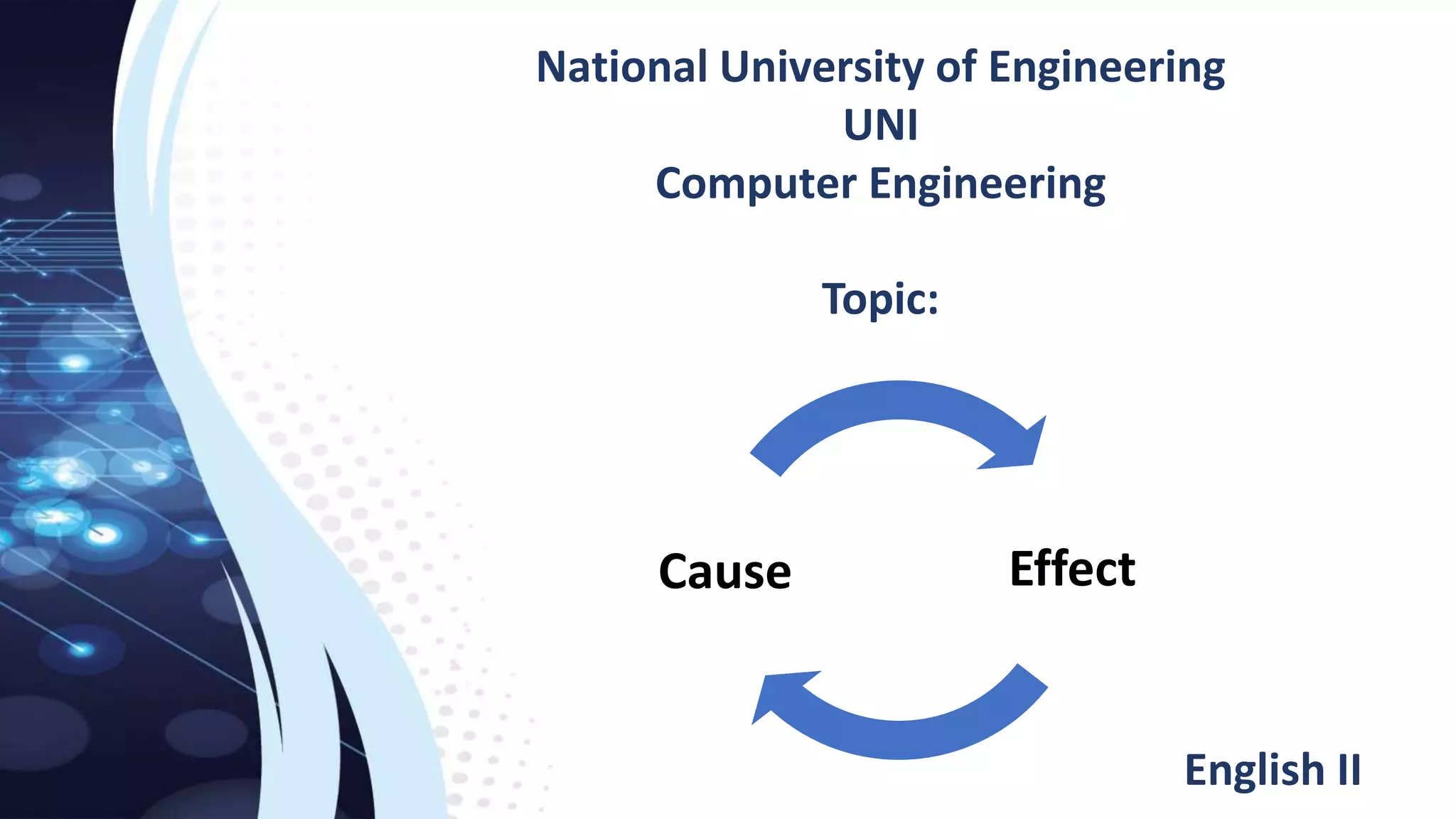 National University of Engineering
UNI
Computer Engineering

Topic:

Cause

Effect

English II